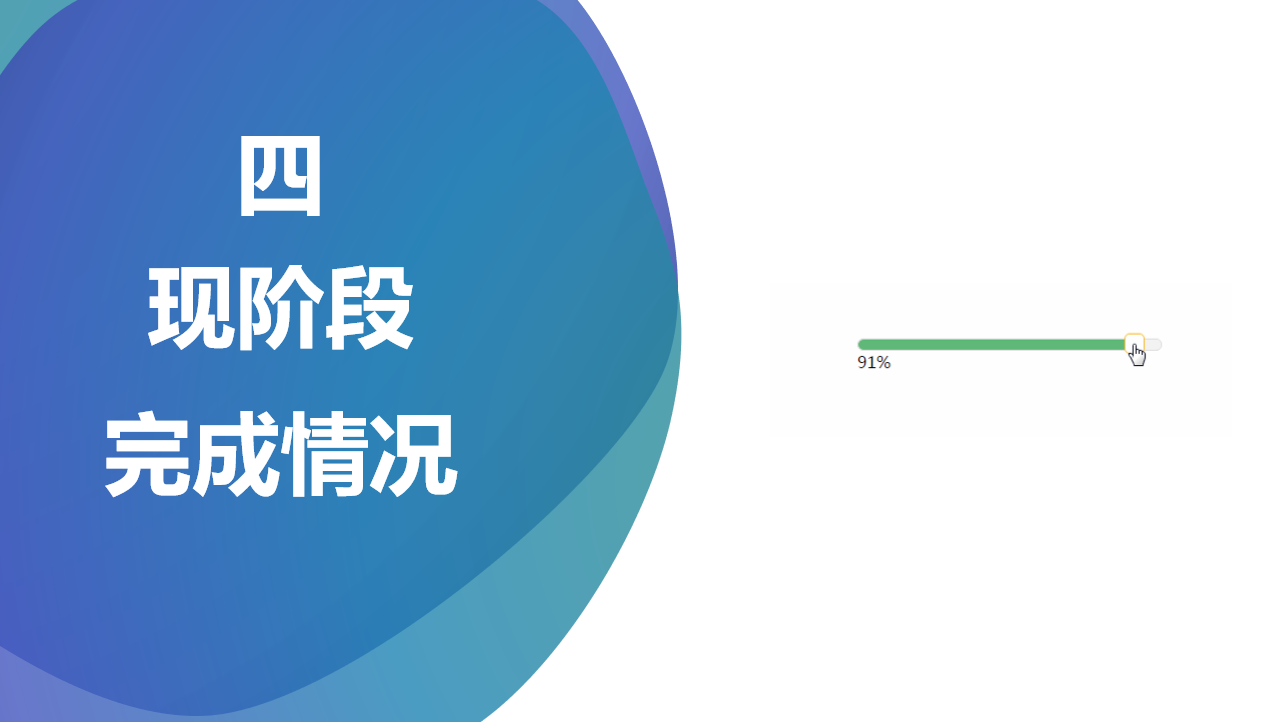 四
现阶段
完成情况

91%